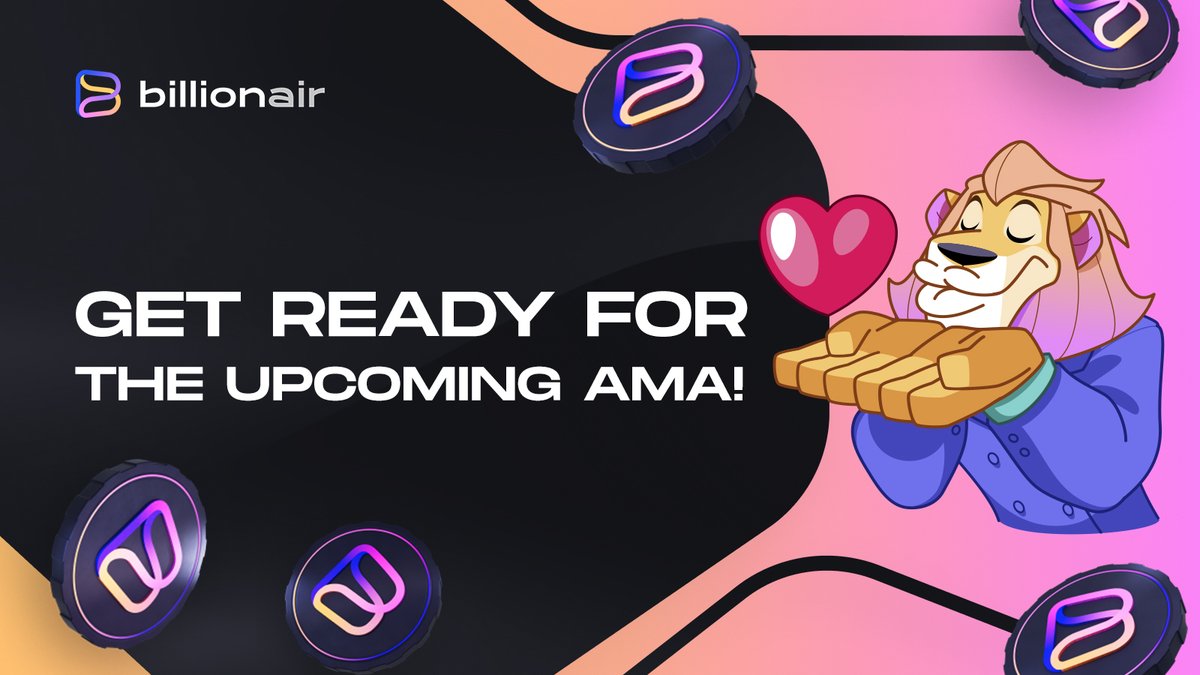 billionair

GET READY FOR THE UPCOMING AMA!